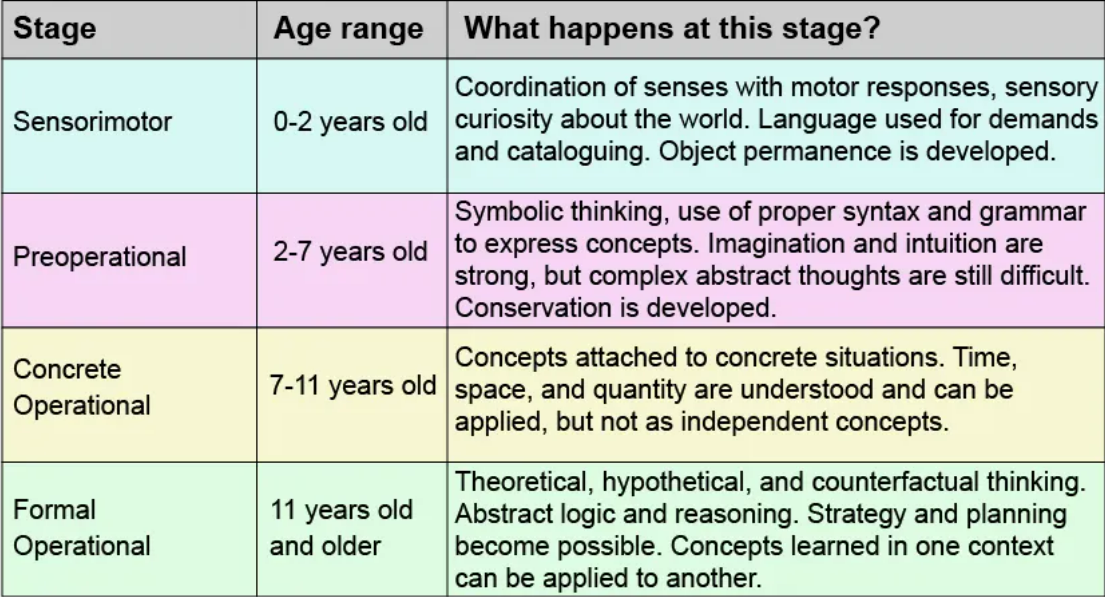 | Stage | Age range | What happens at this stage? |
|---|---|---|
| Sensorimotor | 0-2 years old | Coordination of senses with motor responses, sensory curiosity about the world. Language used for demands and cataloguing. Object permanence is developed. |
| Preoperational | 2-7 years old | Symbolic thinking, use of proper syntax and grammar to express concepts. Imagination and intuition are strong, but complex abstract thoughts are still difficult. Conservation is developed. |
| Concrete Operational | 7-11 years old | Concepts attached to concrete situations. Time, space, and quantity are understood and can be applied, but not as independent concepts. |
| Formal Operational | 11 years old and older | Theoretical, hypothetical, and counterfactual thinking. Abstract logic and reasoning. Strategy and planning become possible. Concepts learned in one context can be applied to another. |